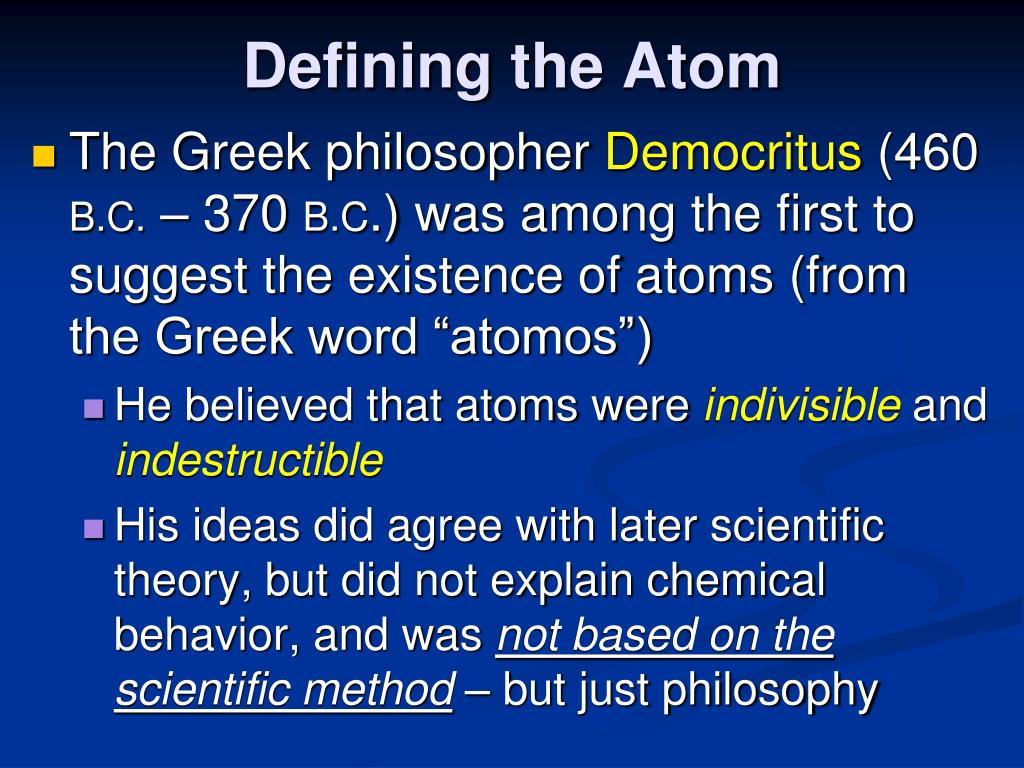 Defining the Atom

The Greek philosopher Democritus (460 B.C. – 370 B.C.) was among the first to suggest the existence of atoms (from the Greek word “atomos”)

He believed that atoms were indivisible and indestructible

His ideas did agree with later scientific theory, but did not explain chemical behavior, and was not based on the scientific method – but just philosophy